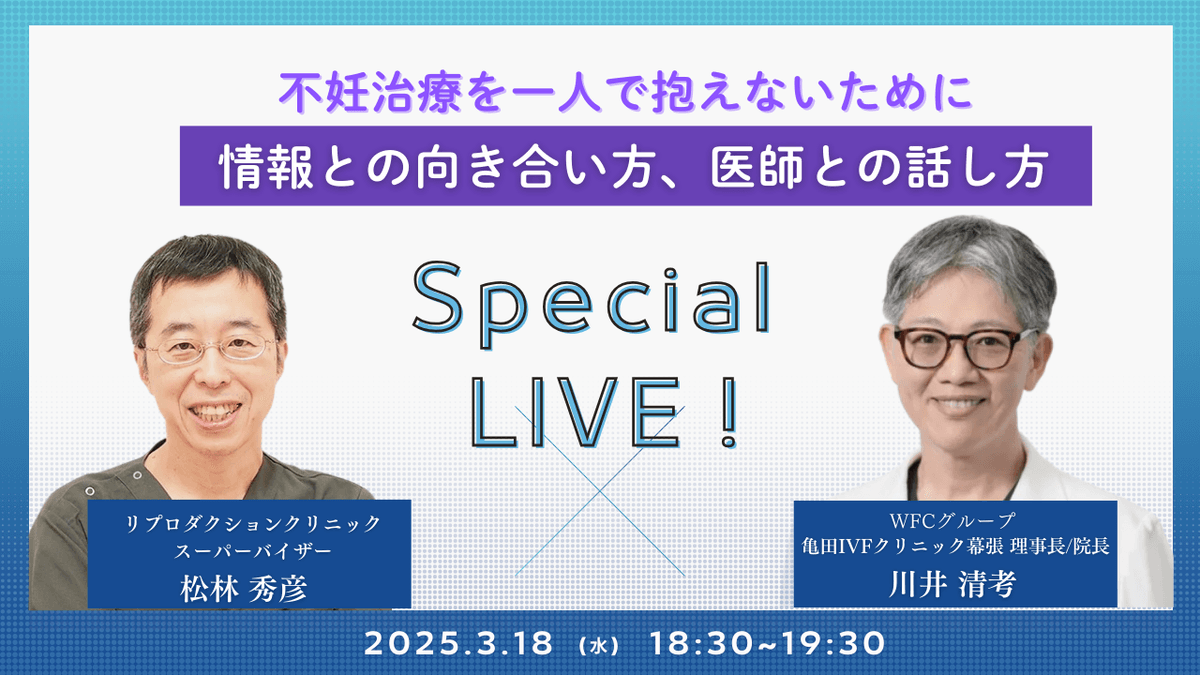 不妊治療を一人で抱えないために

情報との向き合い方、医師との話し方

Special LIVE！

リプロダクションクリニック
スーパーバイザー
松林 秀彦

WFCグループ
亀田IVFクリニック幕張 理事長/院長
川井 清考

2025.3.18（水） 18:30~19:30